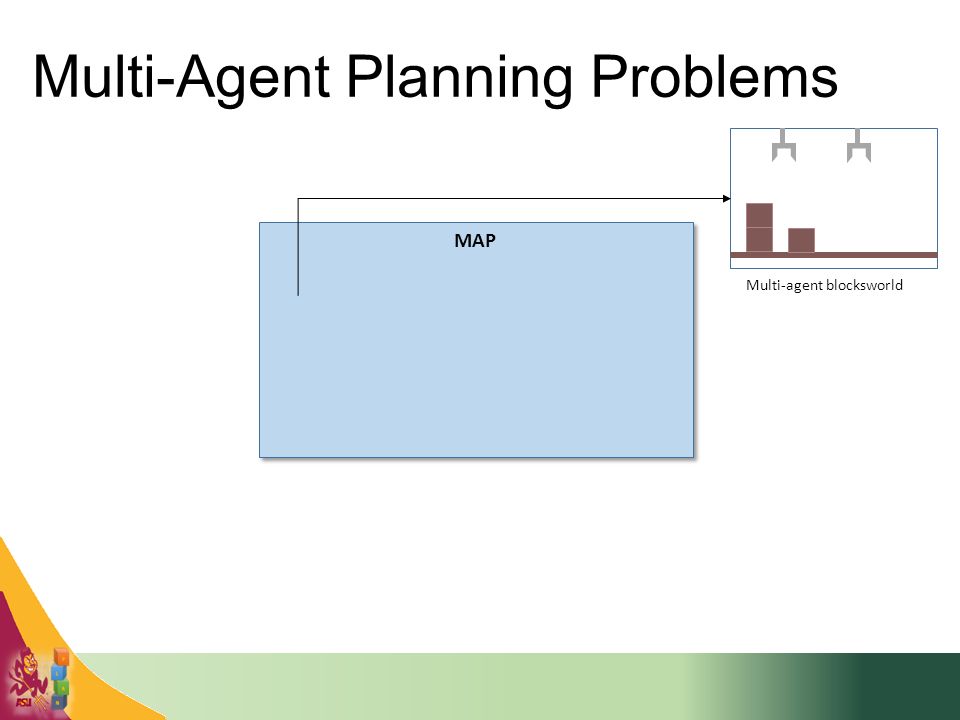 Multi-Agent Planning Problems

MAP

Multi-agent blocksworld

ASU